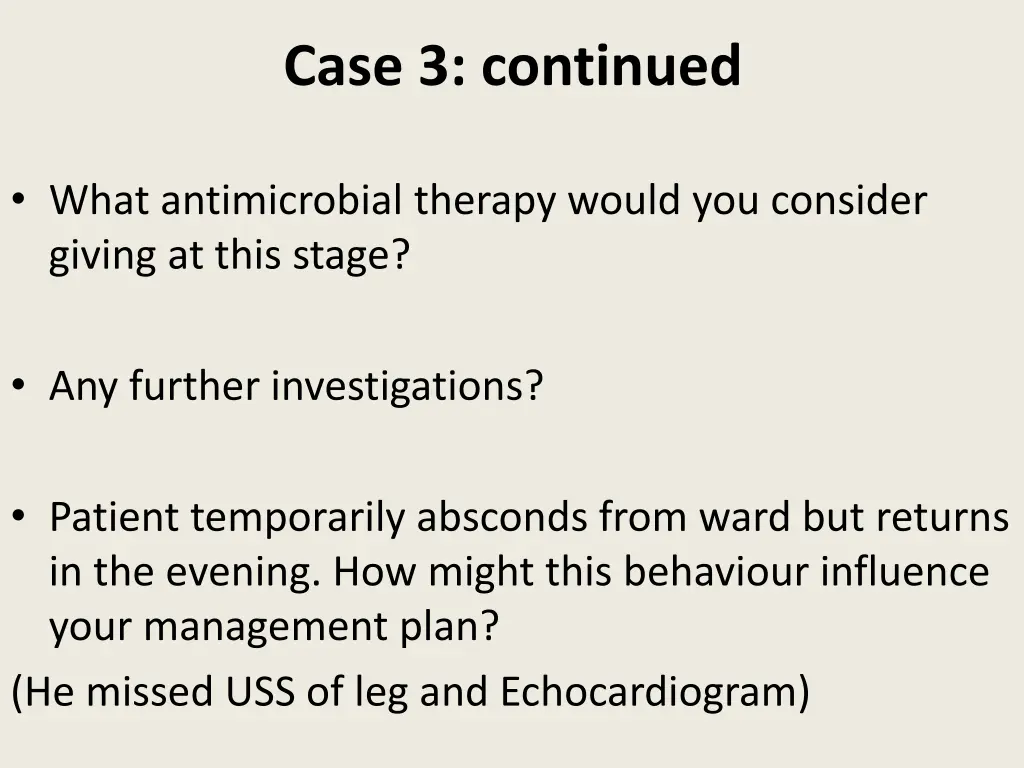 Case 3: continued

• What antimicrobial therapy would you consider giving at this stage?

• Any further investigations?

• Patient temporarily absconds from ward but returns in the evening. How might this behaviour influence your management plan?

(He missed USS of leg and Echocardiogram)